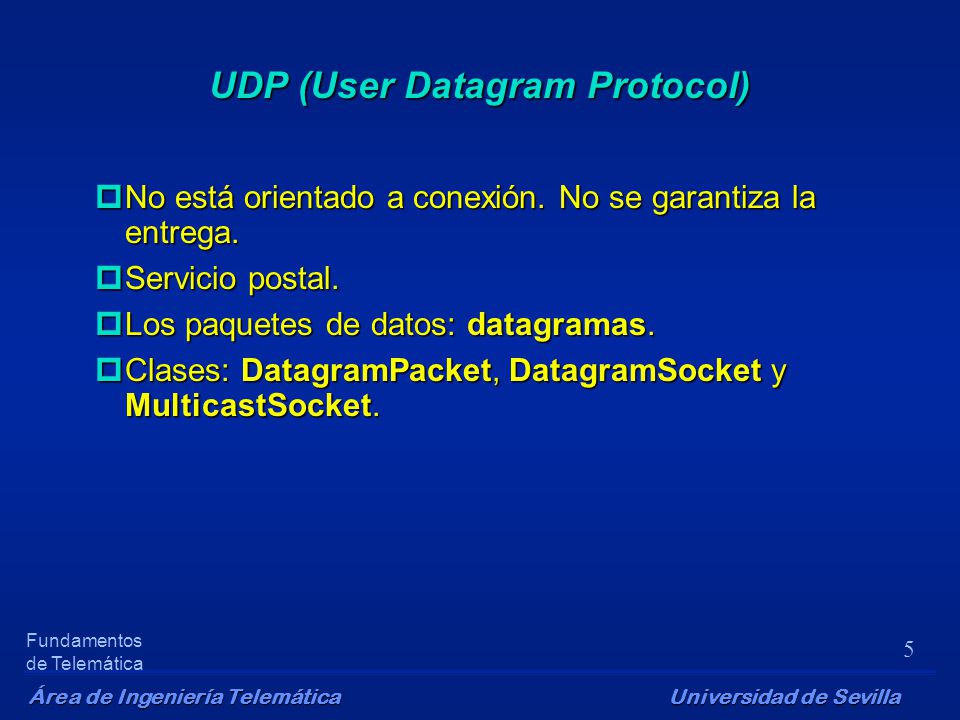 UDP (User Datagram Protocol)

No está orientado a conexión. No se garantiza la entrega.

Servicio postal.

Los paquetes de datos: datagramas.

Clases: DatagramPacket, DatagramSocket y MulticastSocket.

Fundamentos de Telemática

5

Área de Ingeniería Telemática

Universidad de Sevilla